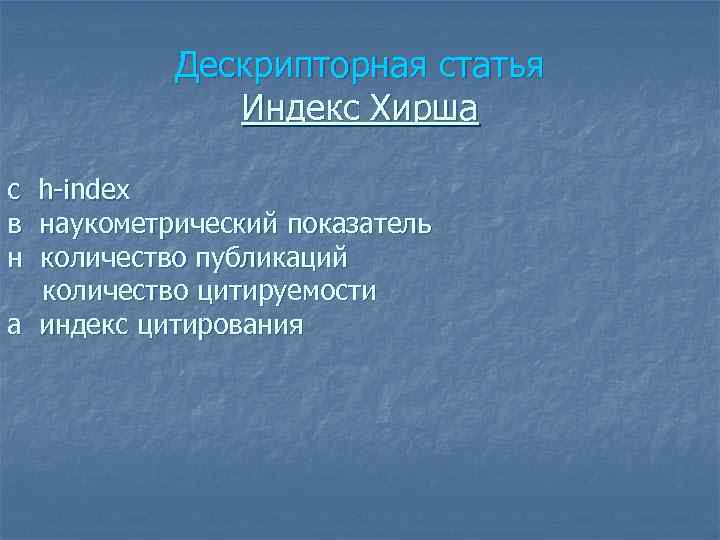 Дескрипторная статья
Индекс Хирша

с h-index
в наукометрический показатель
н количество публикаций
количество цитируемости
а индекс цитирования